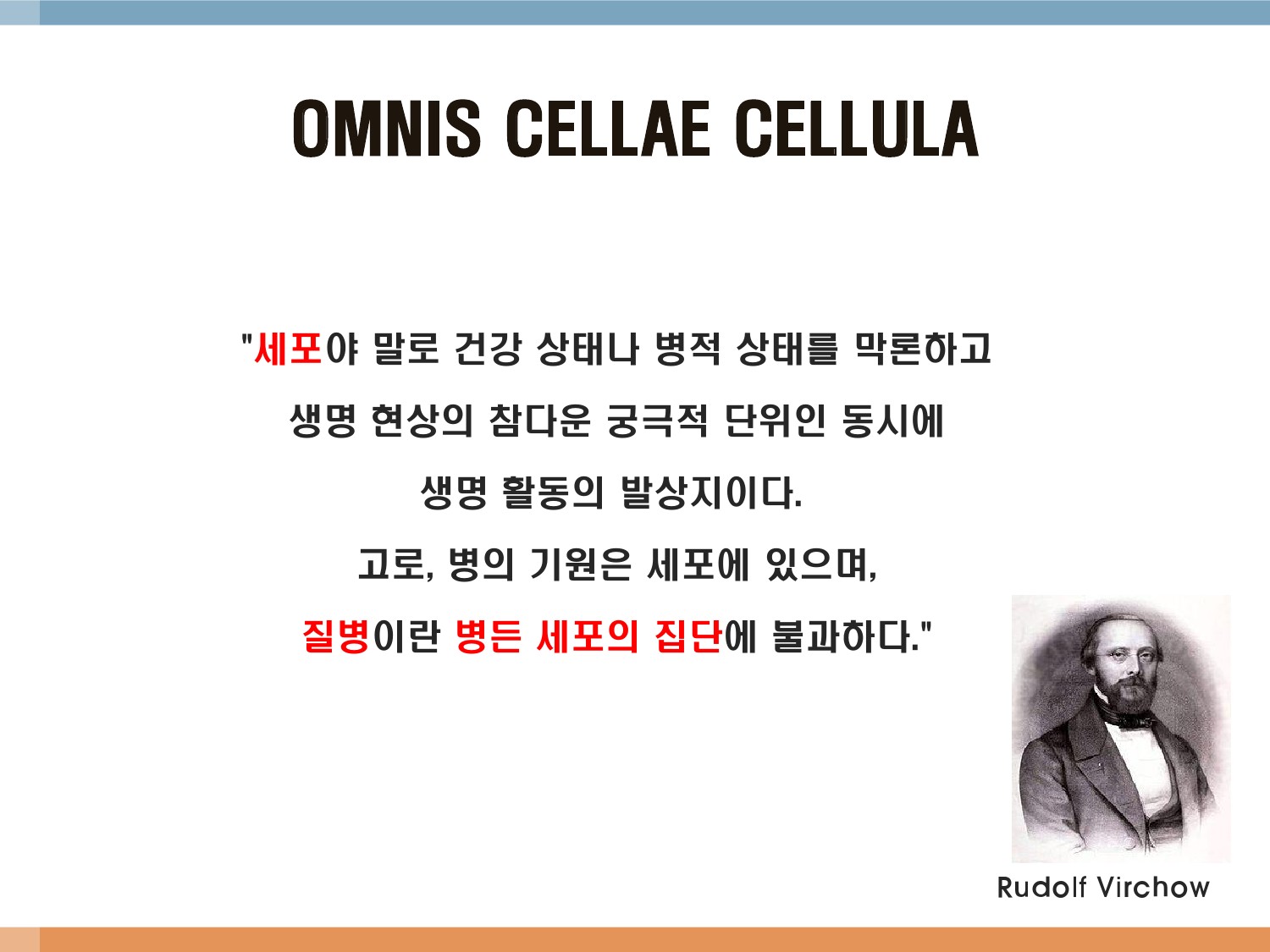 OMNIS CELLAE CELLULA

"세포야 말로 건강 상태나 병적 상태를 막론하고 생명 현상의 참다운 궁극적 단위인 동시에 생명 활동의 발상지이다.
고로, 병의 기원은 세포에 있으며,
질병이란 병든 세포의 집단에 불과하다."

Rudolf Virchow